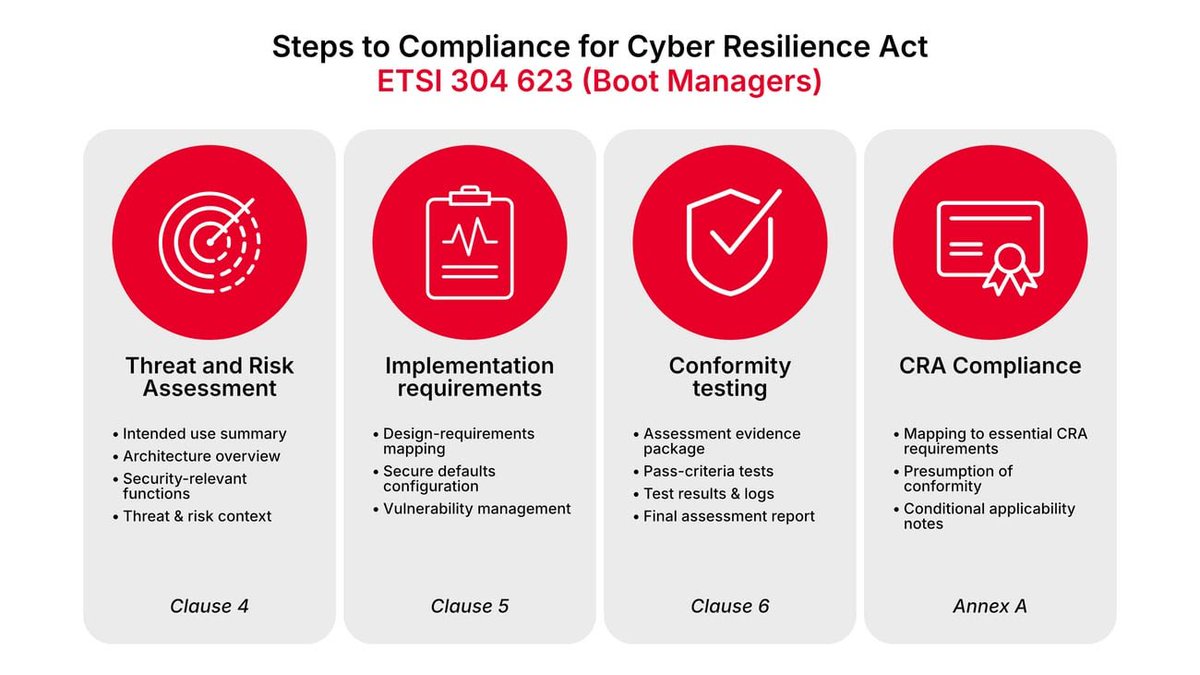 Steps to Compliance for Cyber Resilience Act
ETSI 304 623 (Boot Managers)

Threat and Risk Assessment

• Intended use summary
• Architecture overview
• Security-relevant functions
• Threat & risk context

Clause 4

Implementation requirements

• Design-requirements mapping
• Secure defaults configuration
• Vulnerability management

Clause 5

Conformity testing

• Assessment evidence package
• Pass-criteria tests
• Test results & logs
• Final assessment report

Clause 6

CRA Compliance

• Mapping to essential CRA requirements
• Presumption of conformity
• Conditional applicability notes

Annex A